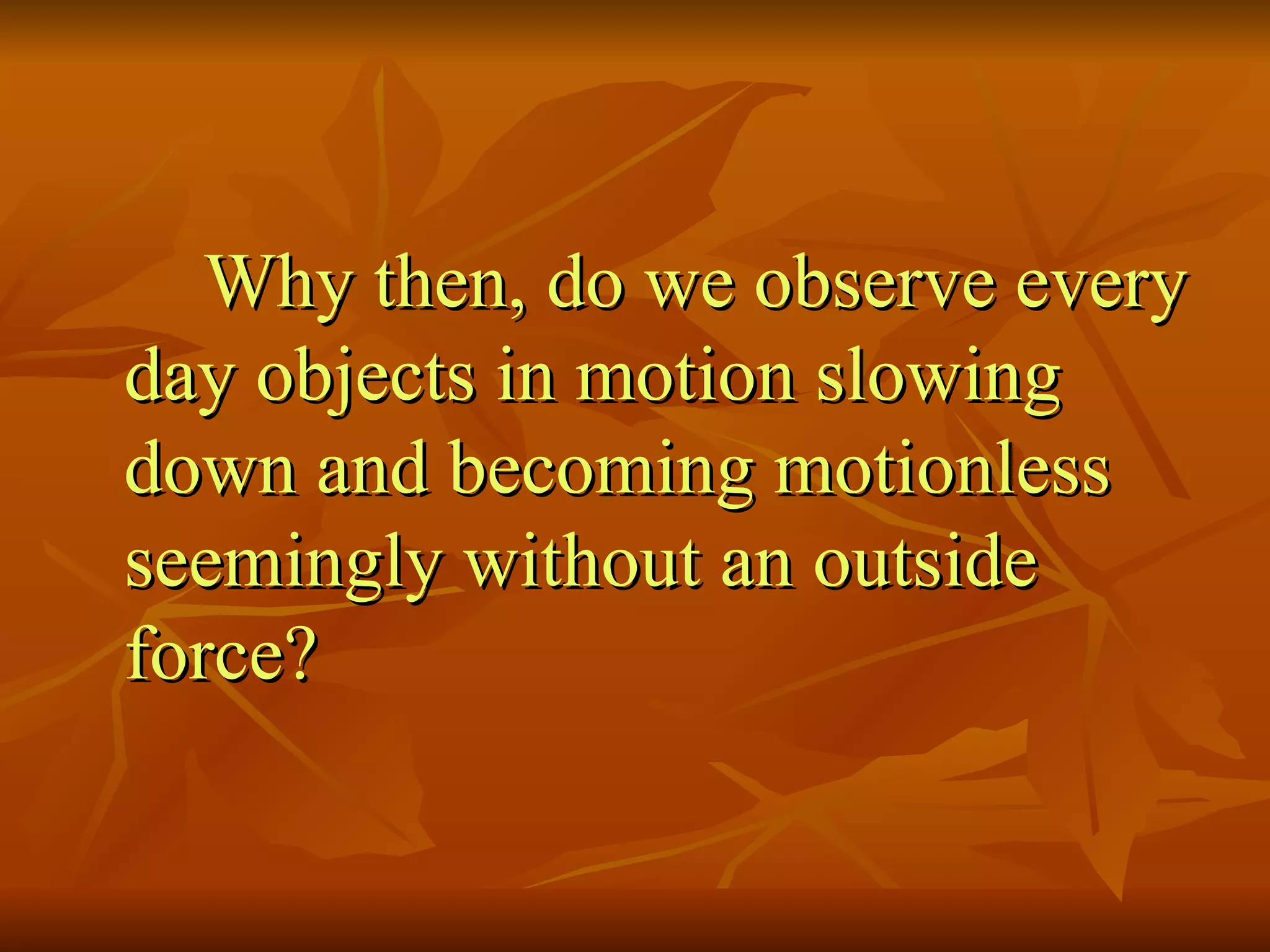 Why then, do we observe every day objects in motion slowing down and becoming motionless seemingly without an outside force?